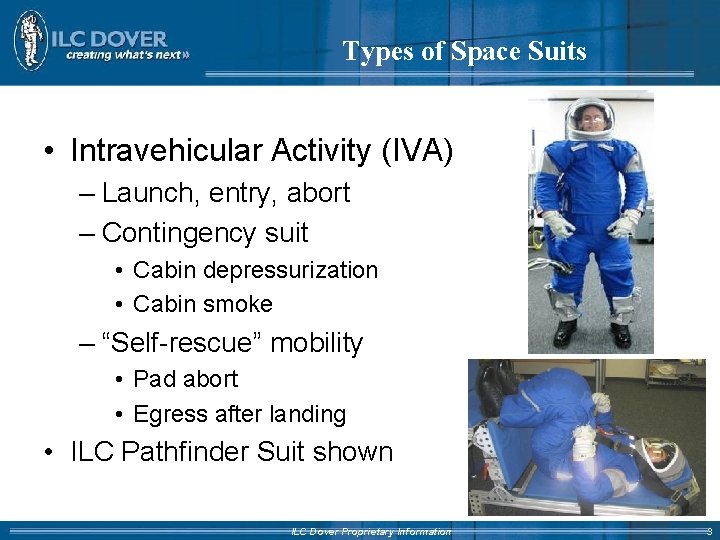 ILC DOVER
creating what's next»

Types of Space Suits

• Intravehicular Activity (IVA)
– Launch, entry, abort
– Contingency suit
• Cabin depressurization
• Cabin smoke
– "Self-rescue" mobility
• Pad abort
• Egress after landing
• ILC Pathfinder Suit shown

ILC Dover Proprietary Information

3